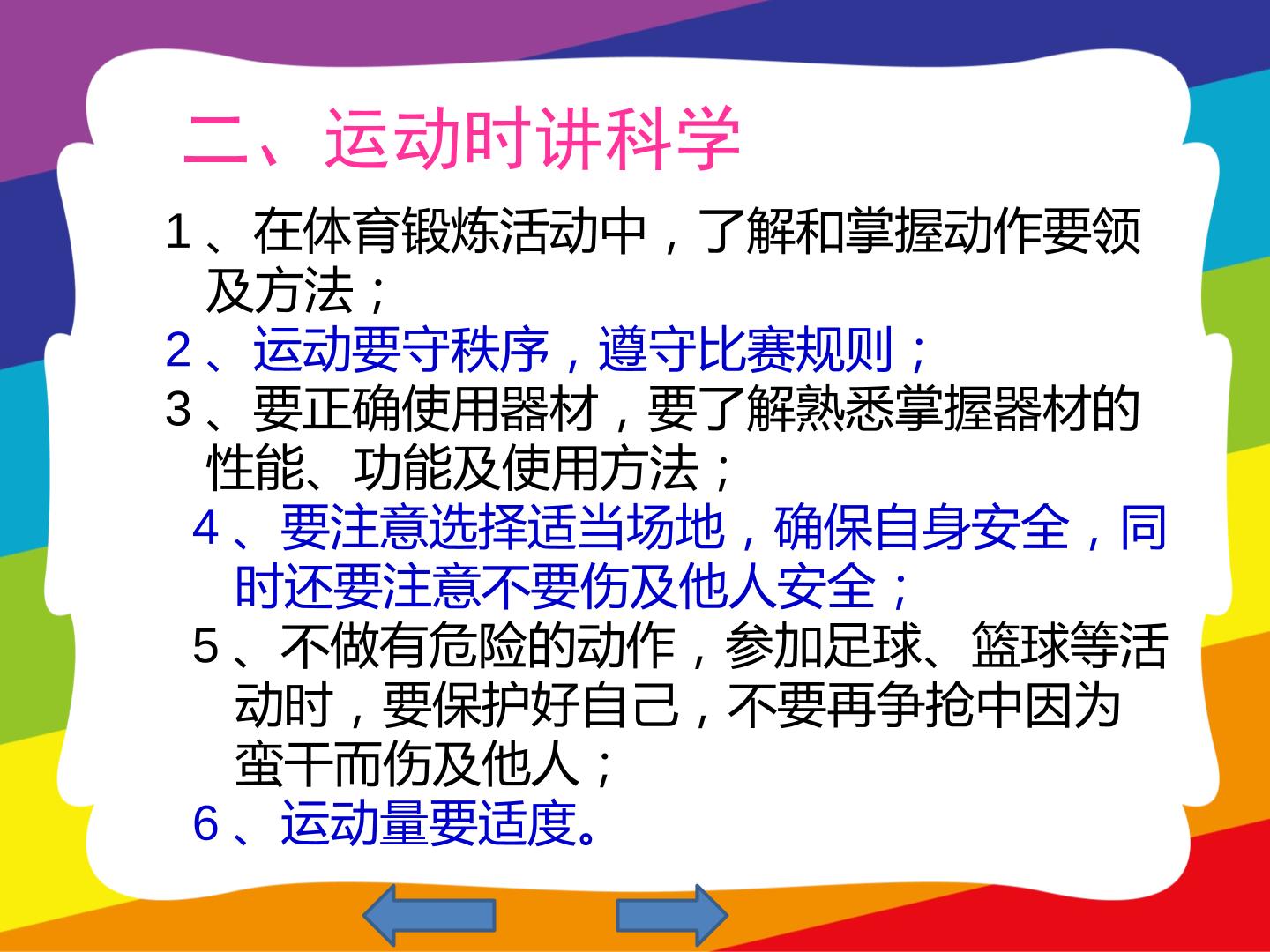 二、运动时讲科学

1、在体育锻炼活动中，了解和掌握动作要领及方法；

2、运动要守秩序，遵守比赛规则；

3、要正确使用器材，要了解熟悉掌握器材的性能、功能及使用方法；

4、要注意选择适当场地，确保自身安全，同时还要注意不要伤及他人安全；

5、不做有危险的动作，参加足球、篮球等活动时，要保护好自己，不要再争抢中因为蛮干而伤及他人；

6、运动量要适度。